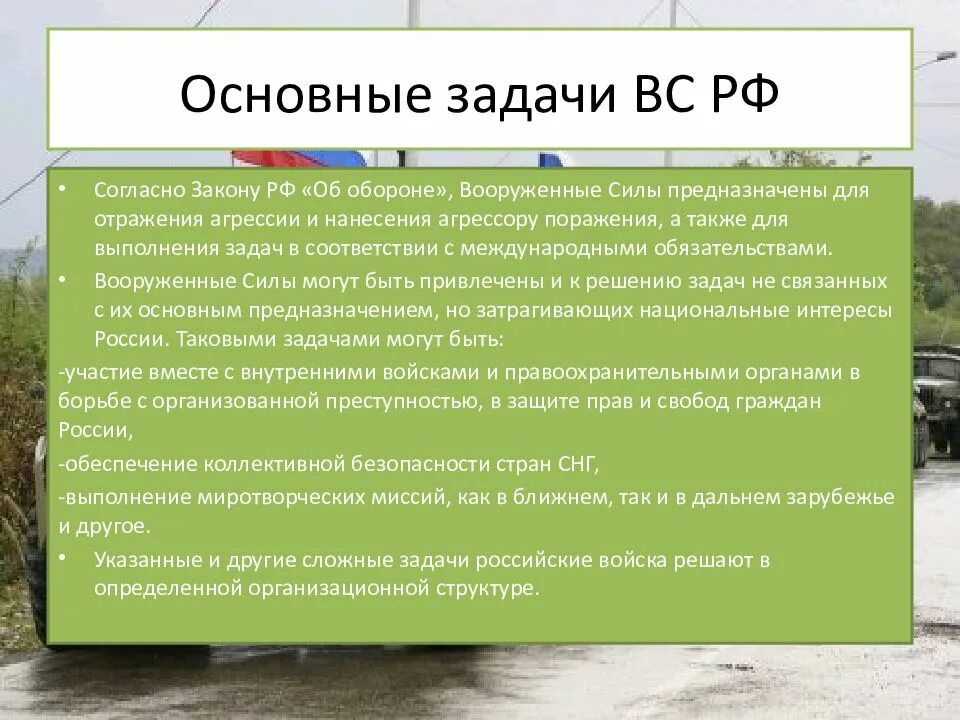 Основные задачи ВС РФ

• Согласно Закону РФ «Об обороне», Вооруженные Силы предназначены для отражения агрессии и нанесения агрессору поражения, а также для выполнения задач в соответствии с международными обязательствами.

• Вооруженные Силы могут быть привлечены и к решению задач не связанных с их основным предназначением, но затрагивающих национальные интересы России. Таковыми задачами могут быть:

-участие вместе с внутренними войсками и правоохранительными органами в борьбе с организованной преступностью, в защите прав и свобод граждан России,

-обеспечение коллективной безопасности стран СНГ,

-выполнение миротворческих миссий, как в ближнем, так и в дальнем зарубежье и другое.

• Указанные и другие сложные задачи российские войска решают в определенной организационной структуре.